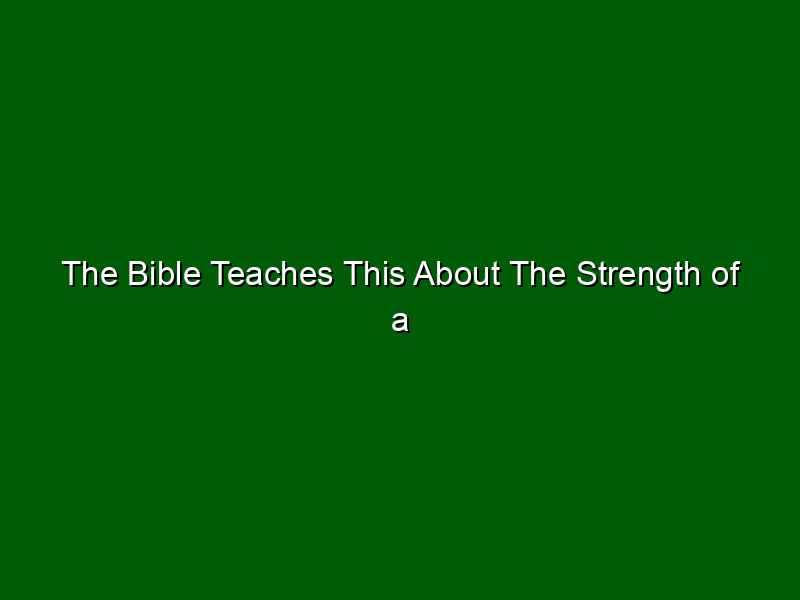 The Bible Teaches This About The Strength of a